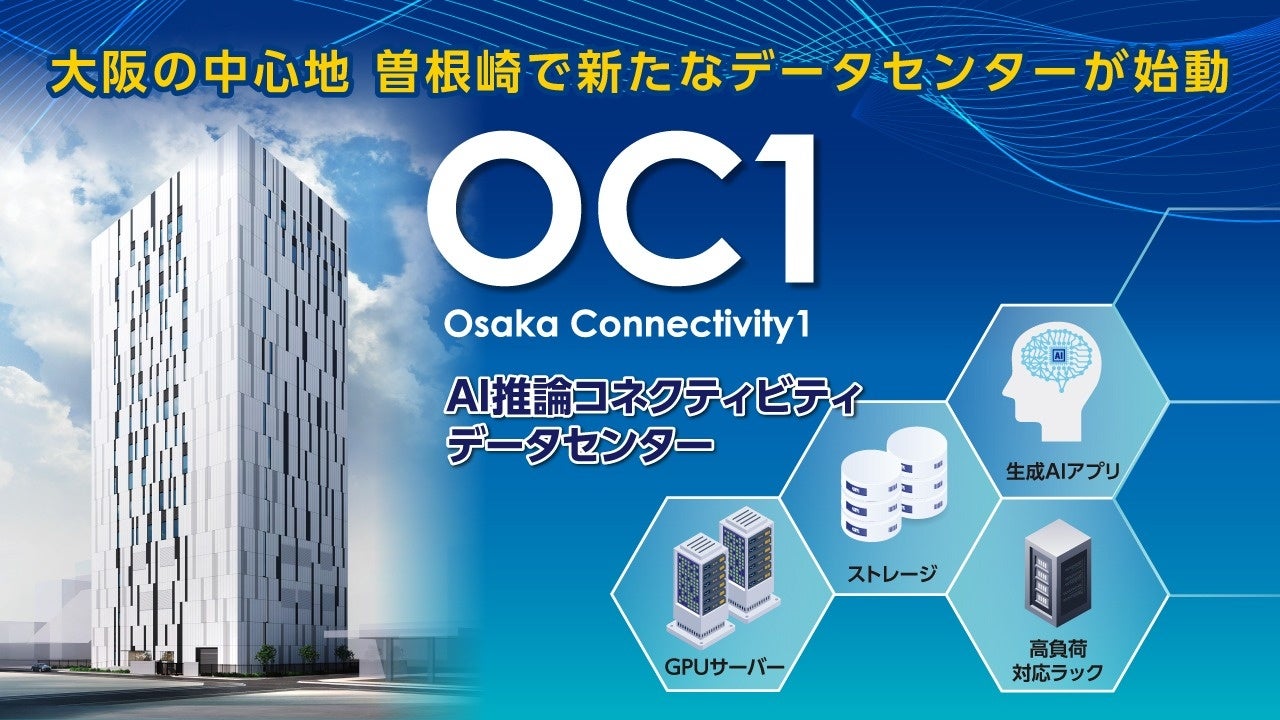 大阪の中心地 曽根崎で新たなデータセンターが始動

OC1

Osaka Connectivity1

AI推論コネクティビティ
データセンター

AI

生成AIアプリ

ストレージ

GPUサーバー

高負荷
対応ラック